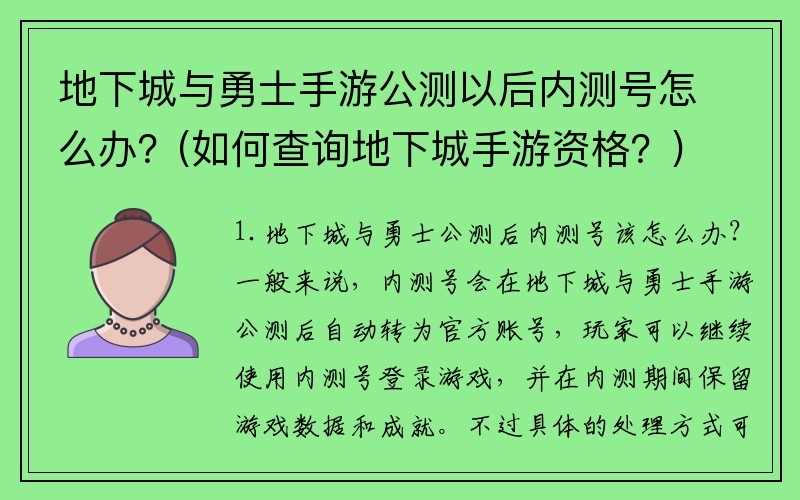 地下城与勇士手游公测以后内测号怎么办？（如何查询地下城手游资格？）

1. 地下城与勇士公测后内测号该怎么办？一般来说，内测号会在地下城与勇士手游公测后自动转为官方账号，玩家可以继续使用内测号登录游戏，并在内测期间保留游戏数据和成就。不过具体的处理方式可